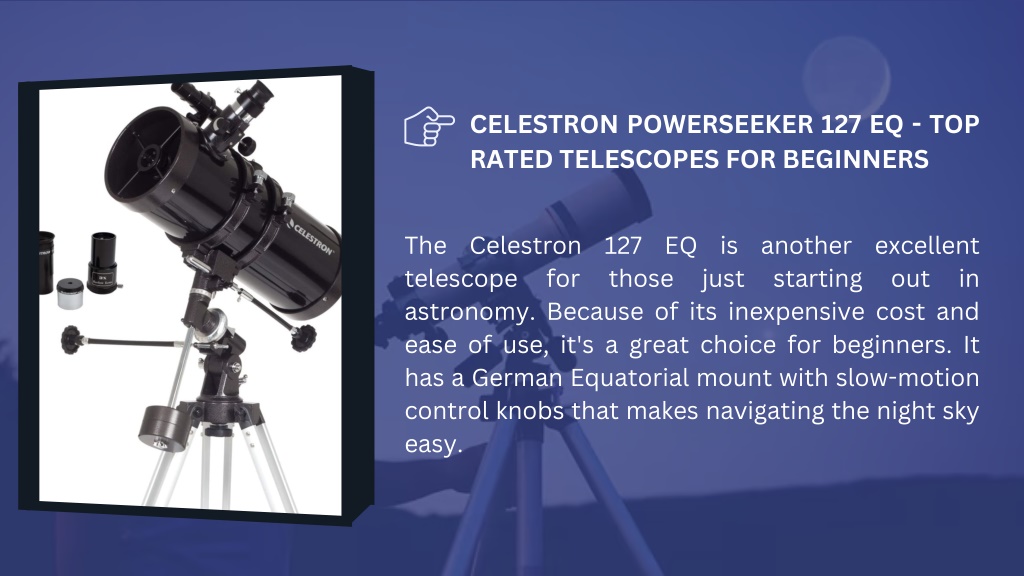 CELESTRON

CELESTRON POWERSEEKER 127 EQ - TOP RATED TELESCOPES FOR BEGINNERS

The Celestron 127 EQ is another excellent telescope for those just starting out in astronomy. Because of its inexpensive cost and ease of use, it's a great choice for beginners. It has a German Equatorial mount with slow-motion control knobs that makes navigating the night sky easy.